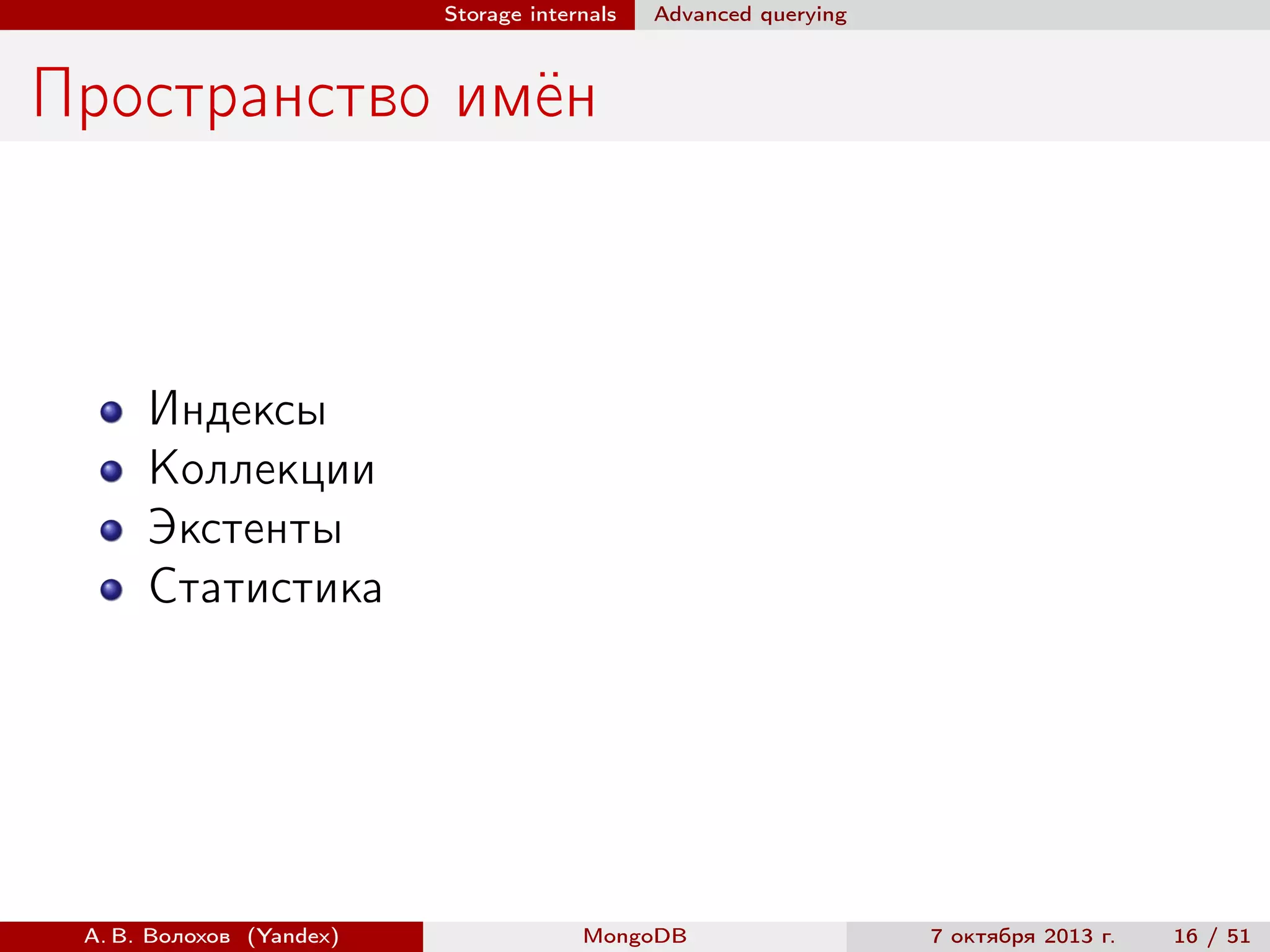 Storage internals Advanced querying

Пространство имён

- Индексы
- Коллекции
- Экстенты
- Статистика

А. В. Волохов (Yandex) MongoDB 7 октября 2013 г. 16 / 51